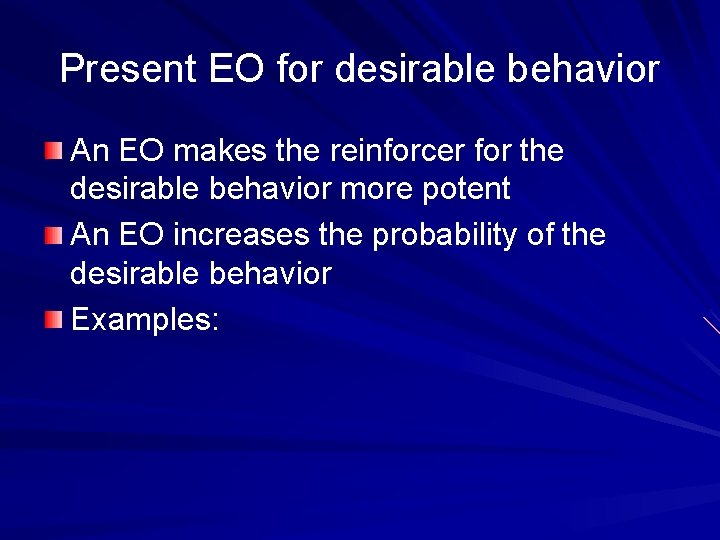 Present EO for desirable behavior

An EO makes the reinforcer for the desirable behavior more potent

An EO increases the probability of the desirable behavior

Examples: